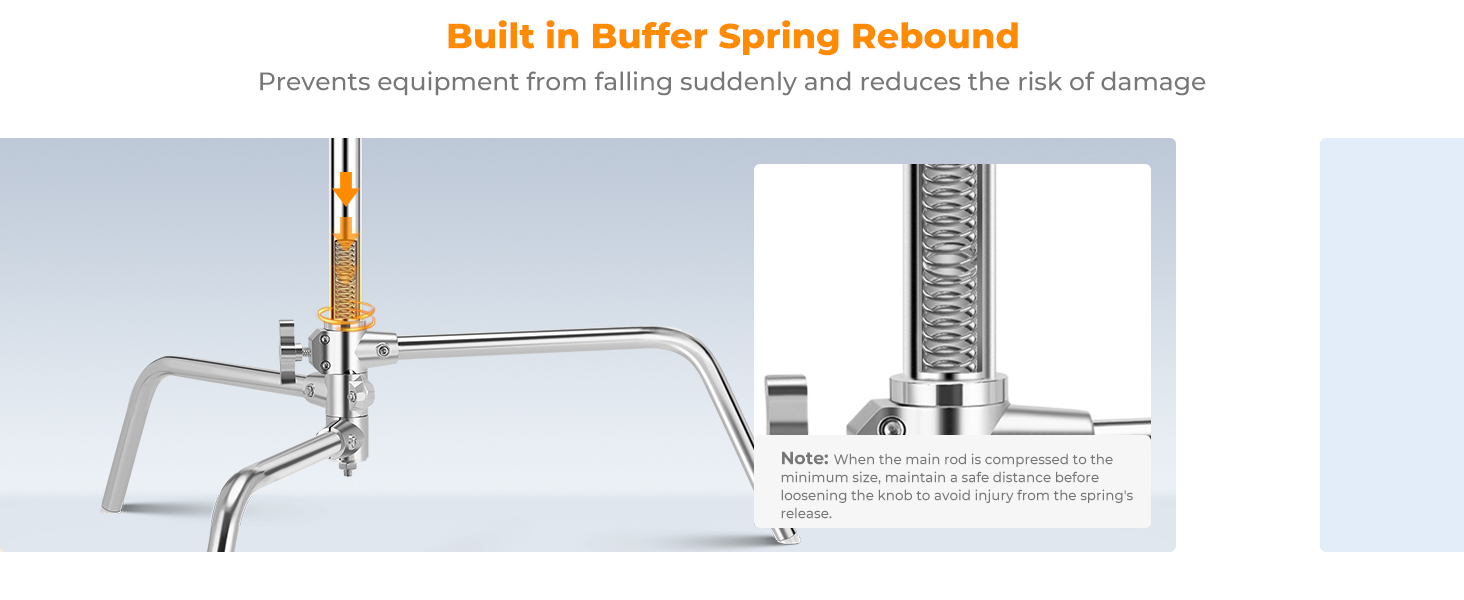 Built in Buffer Spring Rebound

Prevents equipment from falling suddenly and reduces the risk of damage

Note: When the main rod is compressed to the minimum size, maintain a safe distance before loosening the knob to avoid injury from the spring's release.